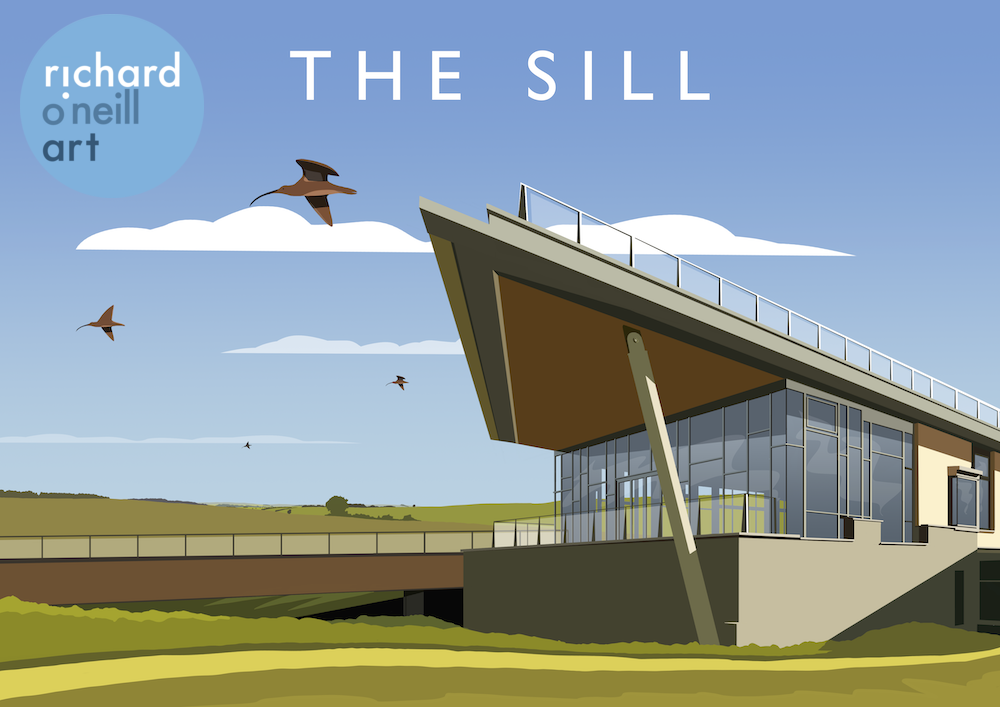 richard
o'neill
art

THE SILL